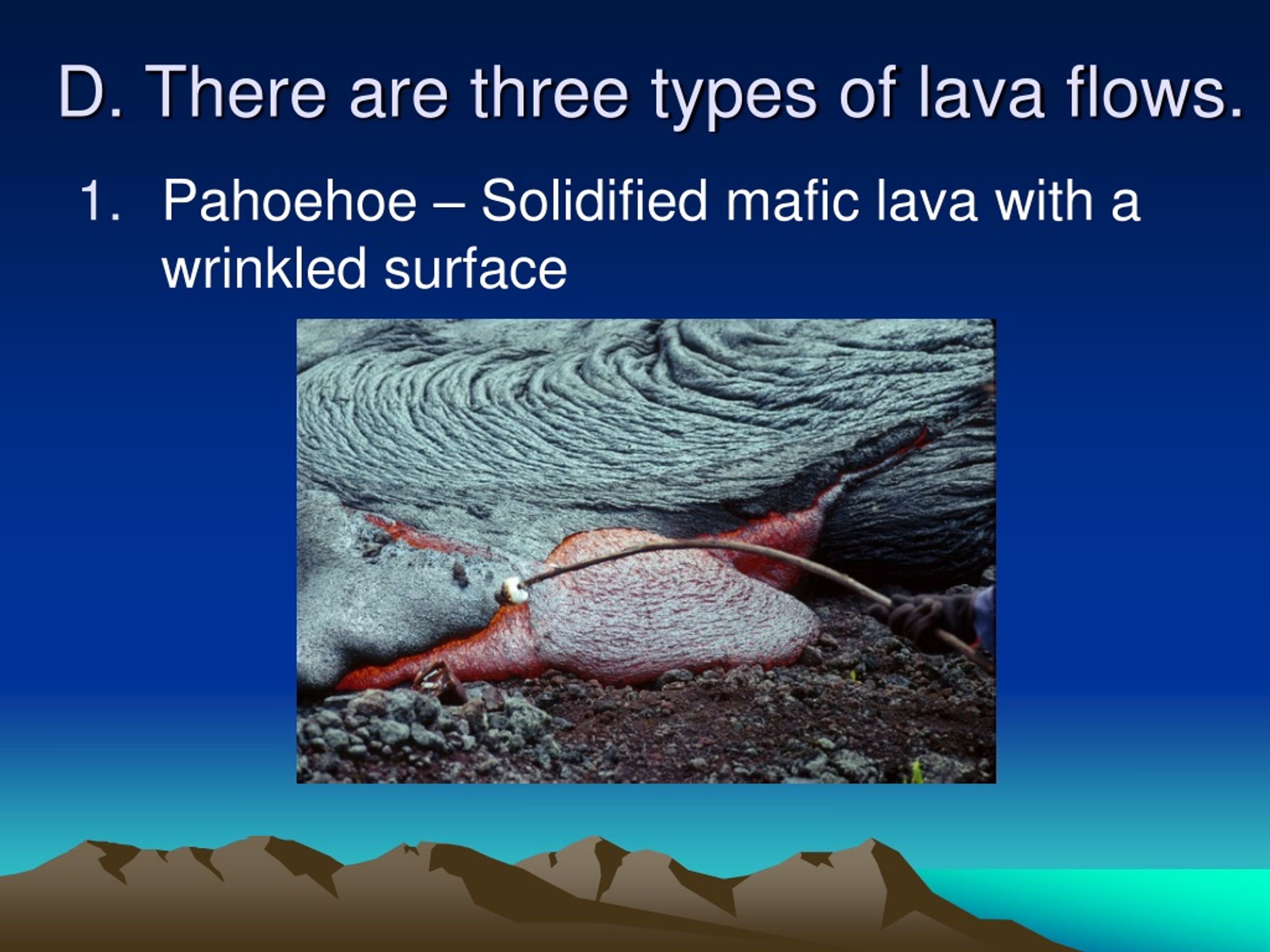 D. There are three types of lava flows.

1. Pahoehoe – Solidified mafic lava with a wrinkled surface